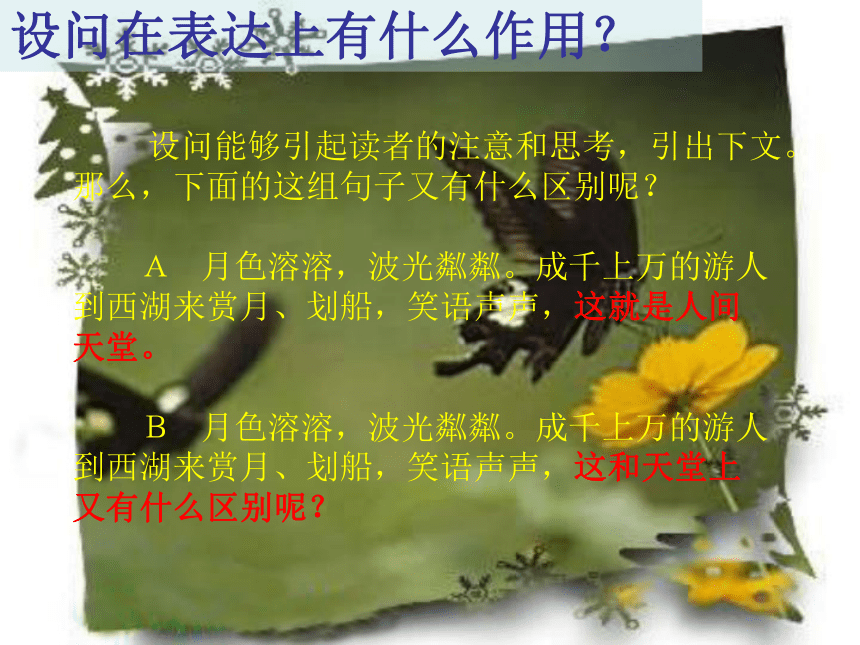 设问在表达上有什么作用？

设问能够引起读者的注意和思考，引出下文。那么，下面的这组句子又有什么区别呢？

A　月色溶溶，波光粼粼。成千上万的游人到西湖来赏月、划船，笑语声声，这就是人间天堂。

B　月色溶溶，波光粼粼。成千上万的游人到西湖来赏月、划船，笑语声声，这和天堂上又有什么区别呢？